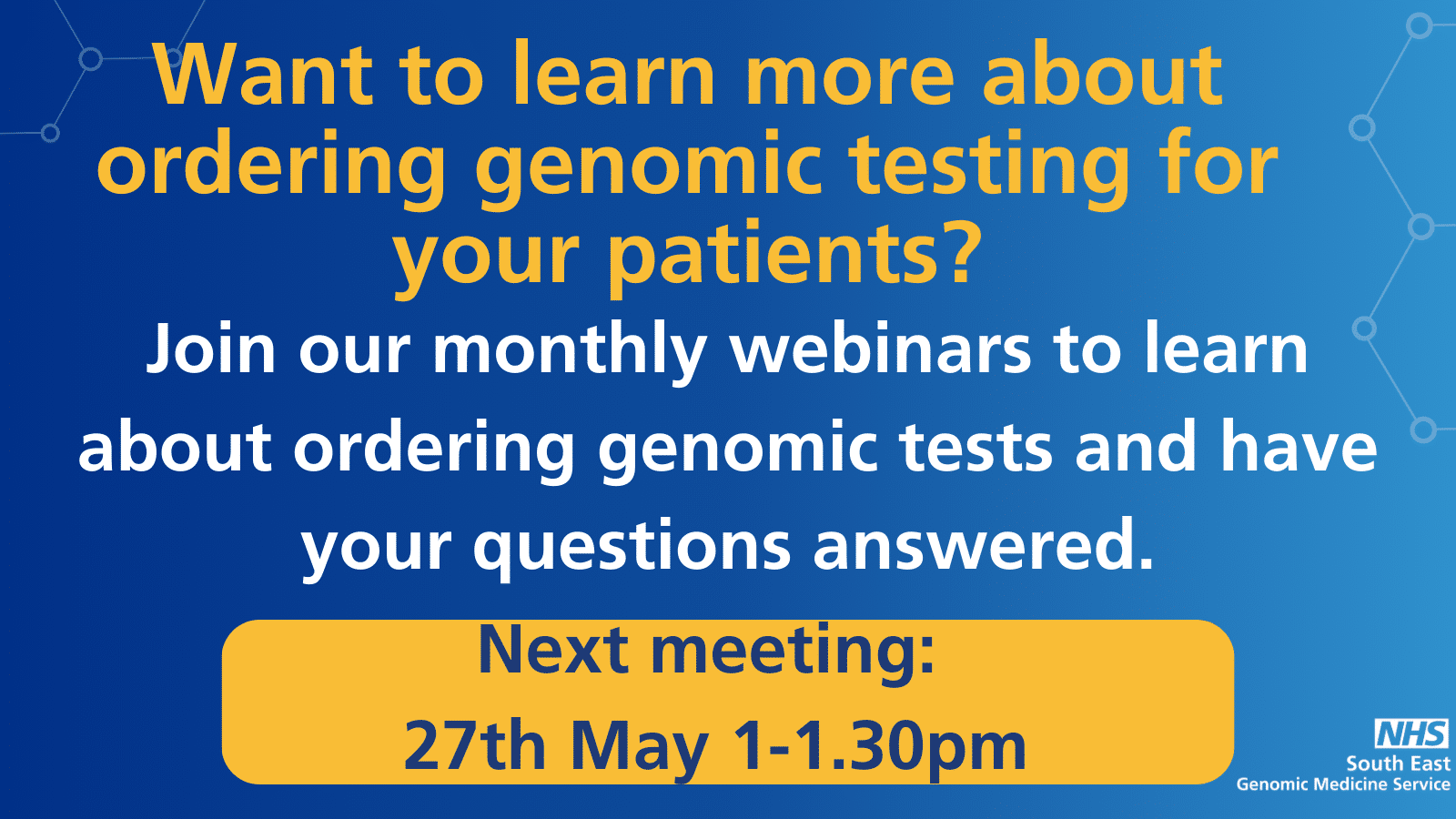 Want to learn more about ordering genomic testing for your patients?

Join our monthly webinars to learn about ordering genomic tests and have your questions answered.

Next meeting:
27th May 1-1.30pm

NHS
South East
Genomic Medicine Service